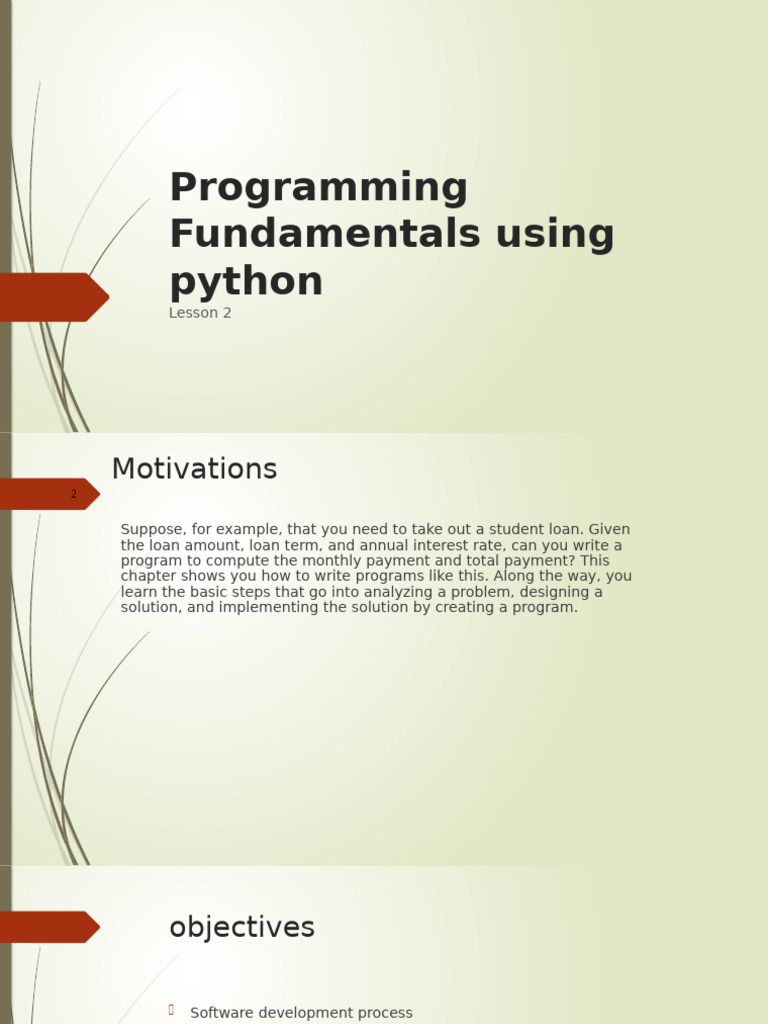 Programming Fundamentals using python

Lesson 2

Motivations

2

Suppose, for example, that you need to take out a student loan. Given the loan amount, loan term, and annual interest rate, can you write a program to compute the monthly payment and total payment? This chapter shows you how to write programs like this. Along the way, you learn the basic steps that go into analyzing a problem, designing a solution, and implementing the solution by creating a program.

objectives

Software development process